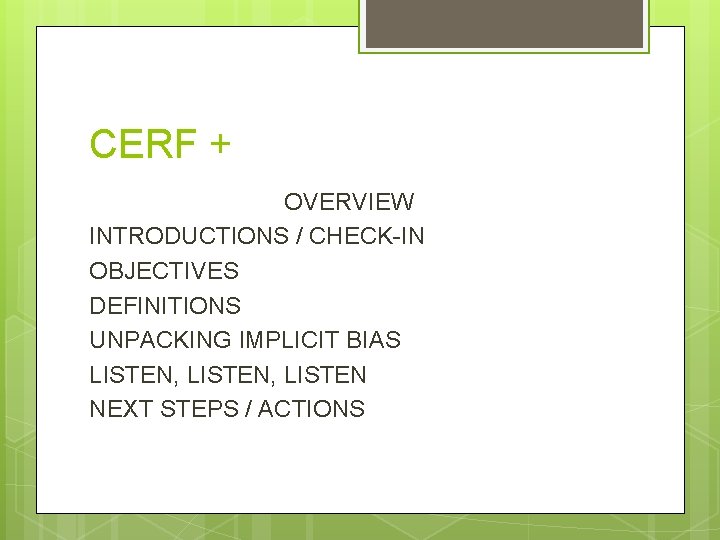 CERF +

OVERVIEW

INTRODUCTIONS / CHECK-IN
OBJECTIVES
DEFINITIONS
UNPACKING IMPLICIT BIAS
LISTEN, LISTEN, LISTEN
NEXT STEPS / ACTIONS